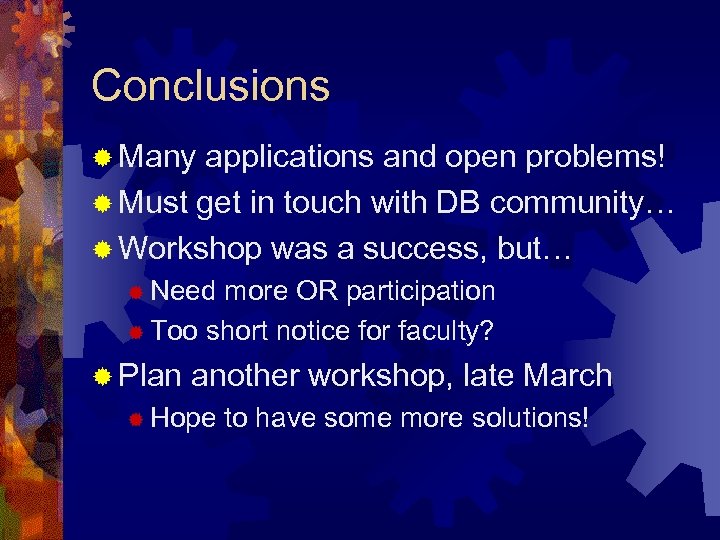 Conclusions

Many applications and open problems!

Must get in touch with DB community…

Workshop was a success, but…

Need more OR participation

Too short notice for faculty?

Plan another workshop, late March

Hope to have some more solutions!